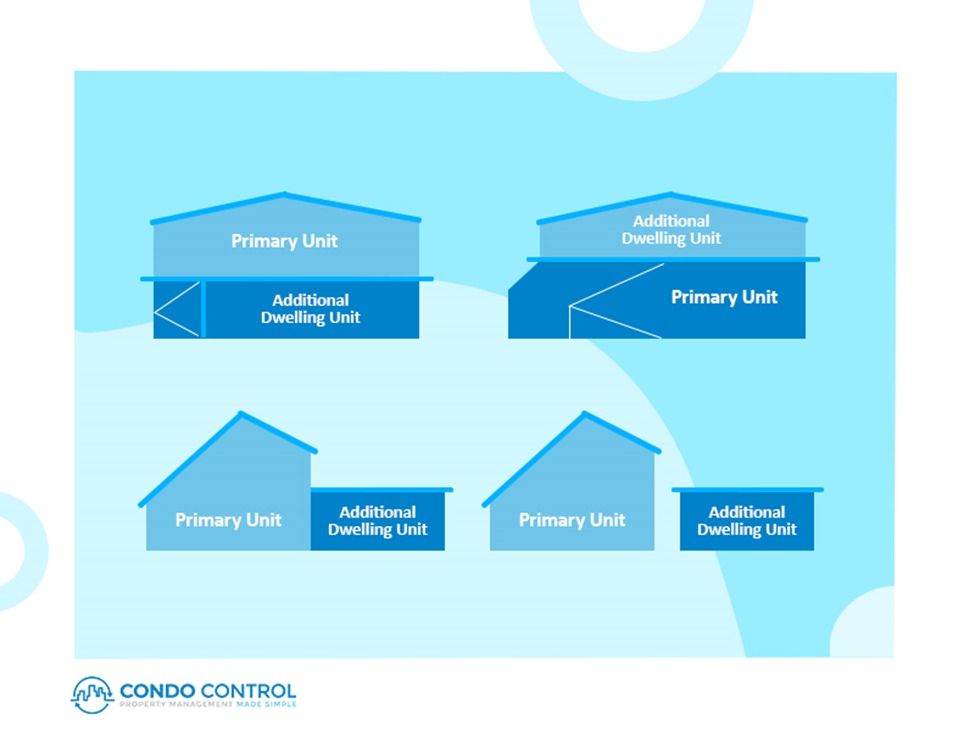 Primary Unit

Additional Dwelling Unit

Additional Dwelling Unit

Primary Unit

Primary Unit

Additional Dwelling Unit

Primary Unit

Additional Dwelling Unit

CONDO CONTROL
PROPERTY MANAGEMENT MADE SIMPLE